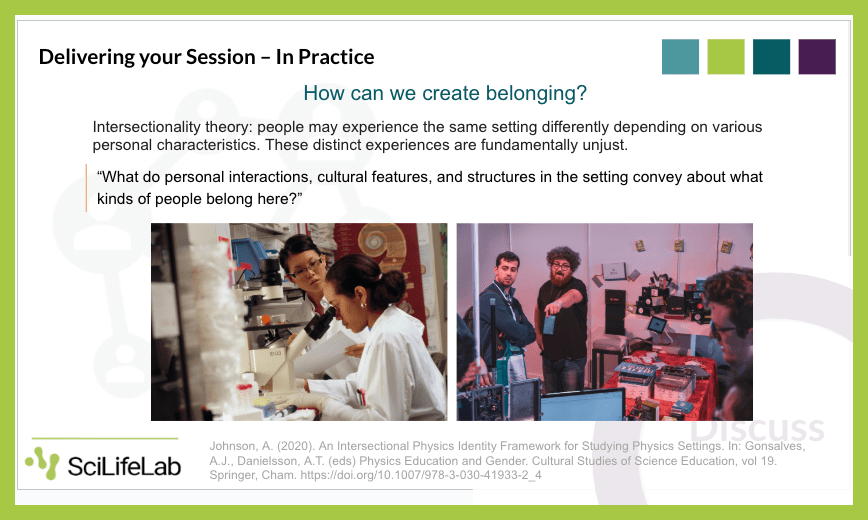 Delivering your Session – In Practice

How can we create belonging?

Intersectionality theory: people may experience the same setting differently depending on various personal characteristics. These distinct experiences are fundamentally unjust.

“What do personal interactions, cultural features, and structures in the setting convey about what kinds of people belong here?”

Discuss

SciLifeLab

Johnson, A. (2020). An Intersectional Physics Identity Framework for Studying Physics Settings. In: Gonsalves, A.J., Danielsson, A.T. (eds) Physics Education and Gender. Cultural Studies of Science Education, vol 19. Springer, Cham. https://doi.org/10.1007/978-3-030-41933-2_4